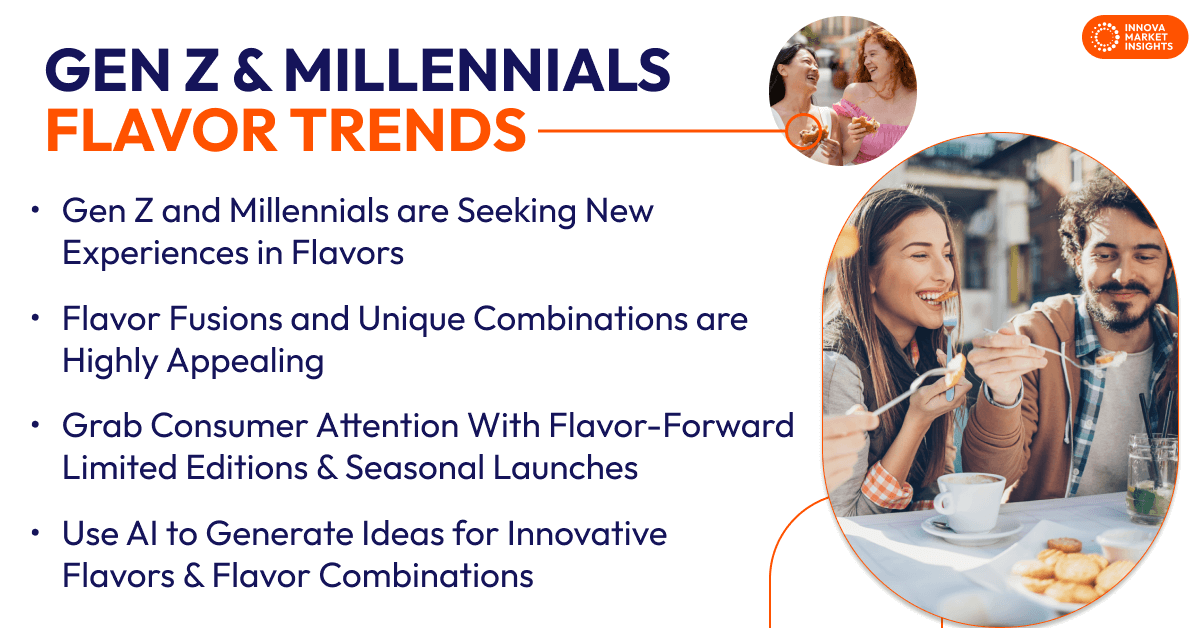 INNOVA MARKET INSIGHTS

GEN Z & MILLENNIALS
FLAVOR TRENDS

• Gen Z and Millennials are Seeking New Experiences in Flavors

• Flavor Fusions and Unique Combinations are Highly Appealing

• Grab Consumer Attention With Flavor-Forward Limited Editions & Seasonal Launches

• Use AI to Generate Ideas for Innovative Flavors & Flavor Combinations